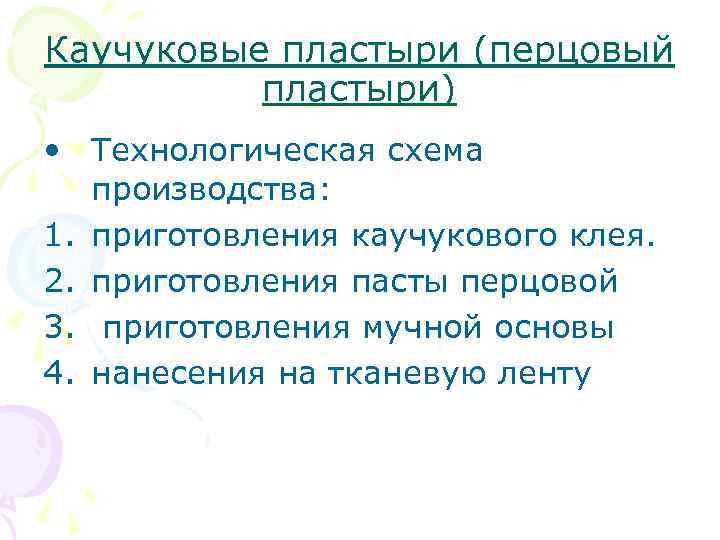 Каучуковые пластыри (перцовый пластыри)

• Технологическая схема производства:
1. приготовления каучукового клея.
2. приготовления пасты перцовой
3. приготовления мучной основы
4. нанесения на тканевую ленту